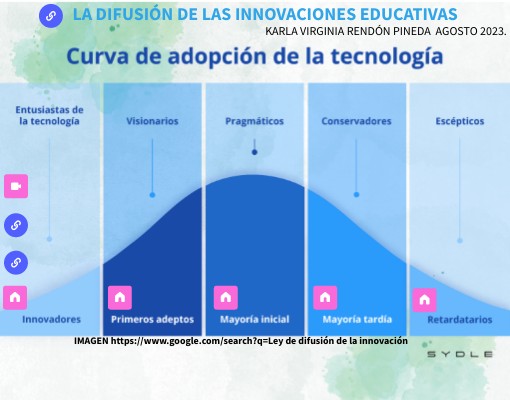 LA DIFUSIÓN DE LAS INNOVACIONES EDUCATIVAS
KARLA VIRGINIA RENDÓN PINEDA AGOSTO 2023.

Curva de adopción de la tecnología

Entusiastas de la tecnología

Visionarios

Pragmáticos

Conservadores

Escépticos

Innovadores

Primeros adeptos

Mayoría inicial

Mayoría tardía

Retardatarios

IMAGEN https://www.google.com/search?q=Ley de difusión de la innovación

SYDLE